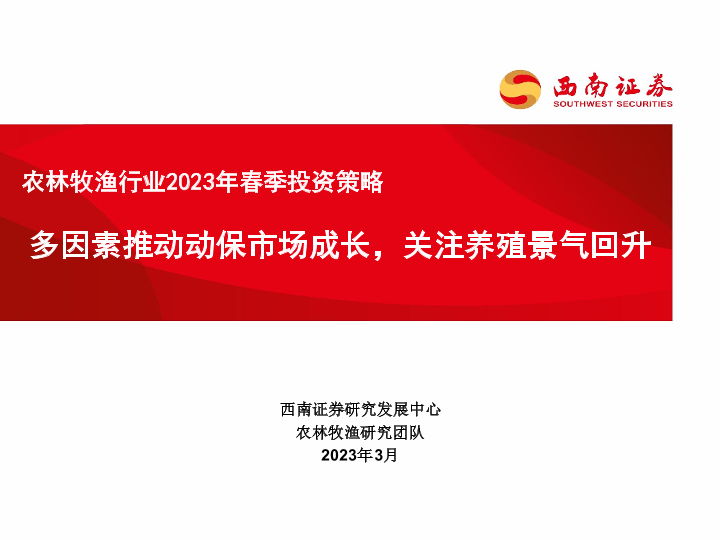 西南证券
SOUTHWEST SECURITIES

农林牧渔行业2023年春季投资策略

多因素推动动保市场成长，关注养殖景气回升

西南证券研究发展中心
农林牧渔研究团队
2023年3月